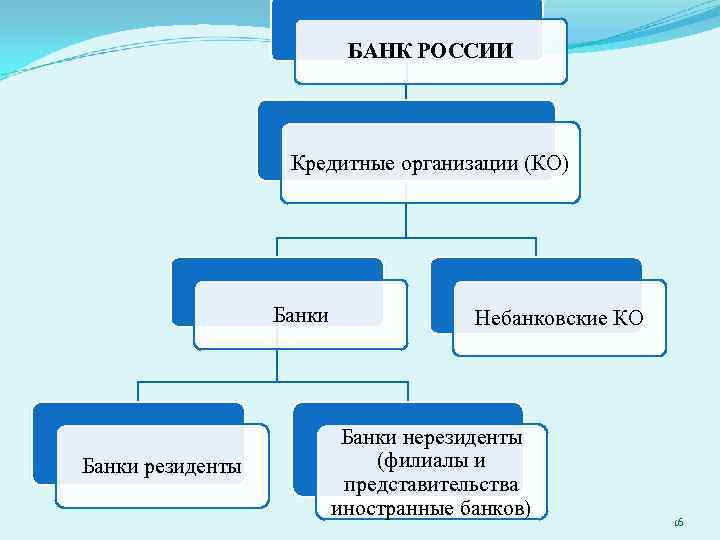 БАНК РОССИИ

Кредитные организации (КО)

Банки

Небанковские КО

Банки резиденты

Банки нерезиденты (филиалы и представительства иностранные банков)

16